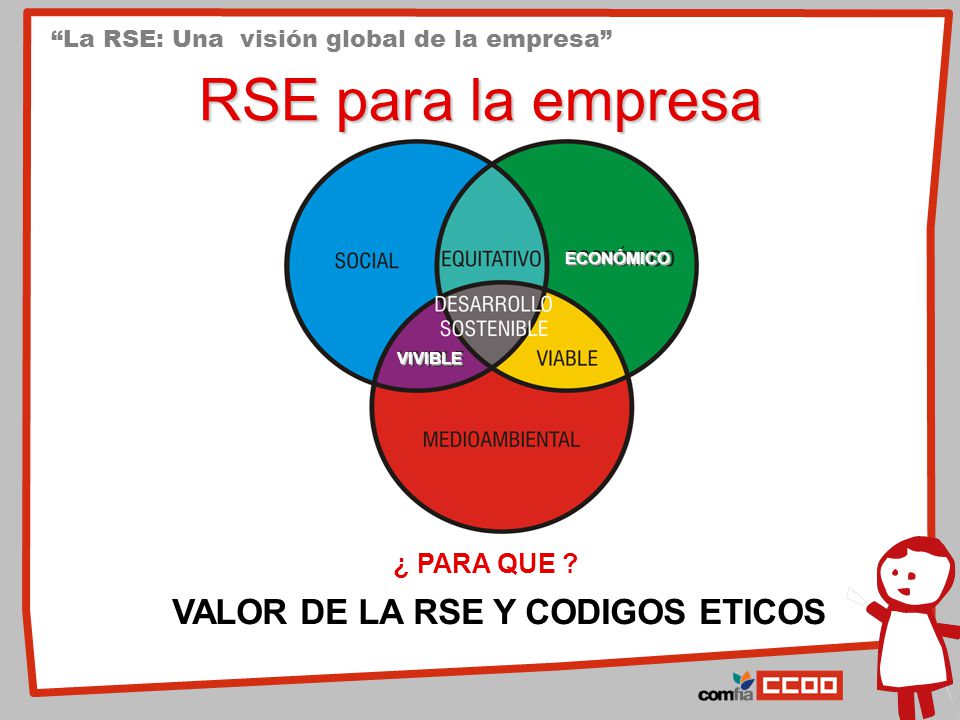 “La RSE: Una visión global de la empresa”

RSE para la empresa

SOCIAL
EQUITATIVO
ECONÓMICO
DESARROLLO SOSTENIBLE
VIVIBLE
VIABLE
MEDIOAMBIENTAL

¿ PARA QUE ?

VALOR DE LA RSE Y CODIGOS ETICOS

comfia CCOO